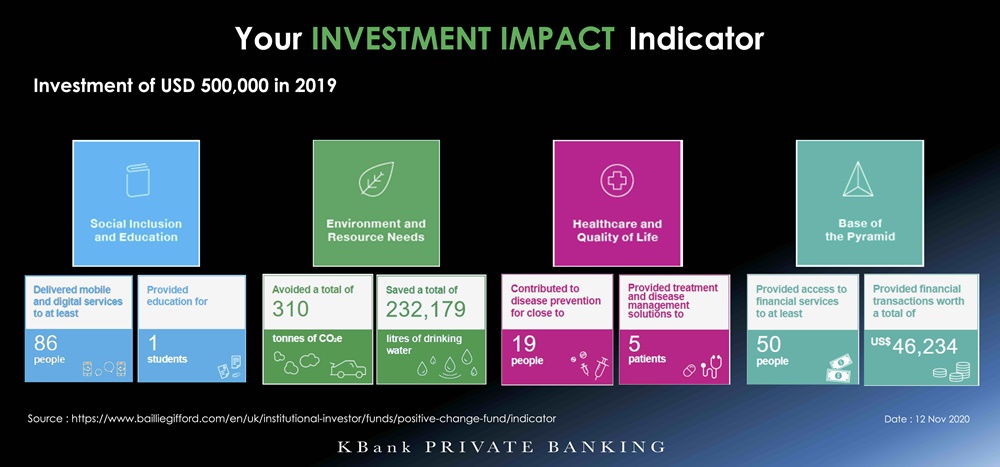 Your INVESTMENT IMPACT Indicator

Investment of USD 500,000 in 2019

Social Inclusion and Education

Delivered mobile and digital services to at least

86 people

Provided education for

1 students

Environment and Resource Needs

Avoided a total of

310

tonnes of $CO_2e$

Saved a total of

232,179

litres of drinking water

Healthcare and Quality of Life

Contributed to disease prevention for close to

19 people

Provided treatment and disease management solutions to

5 patients

Base of the Pyramid

Provided access to financial services to at least

50 people

Provided financial transactions worth a total of

US$ 46,234

Source : https://www.bailliegifford.com/en/uk/institutional-investor/funds/positive-change-fund/indicator

Date : 12 Nov 2020

KBank PRIVATE BANKING